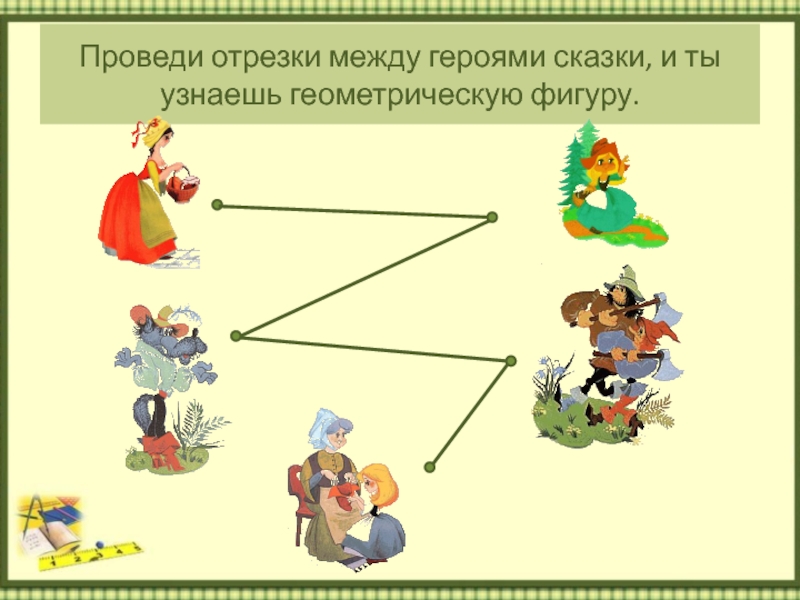 Проведи отрезки между героями сказки, и ты узнаешь геометрическую фигуру.